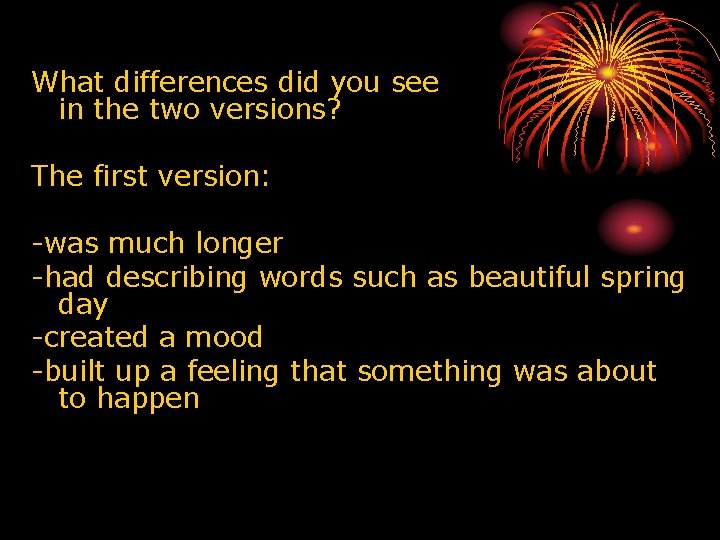 What differences did you see in the two versions?

The first version:

-was much longer
-had describing words such as beautiful spring day
-created a mood
-built up a feeling that something was about to happen